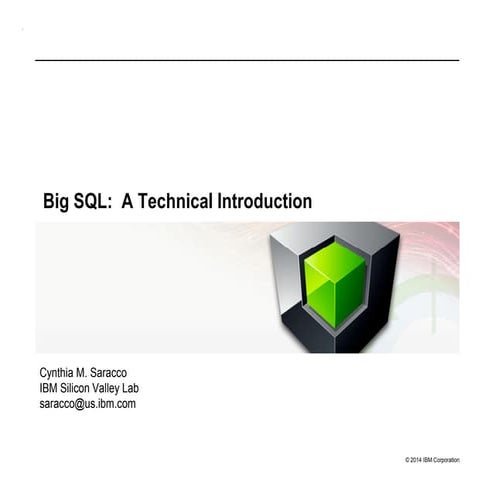 Big SQL: A Technical Introduction

Cynthia M. Saracco
IBM Silicon Valley Lab
saracco@us.ibm.com

© 2014 IBM Corporation